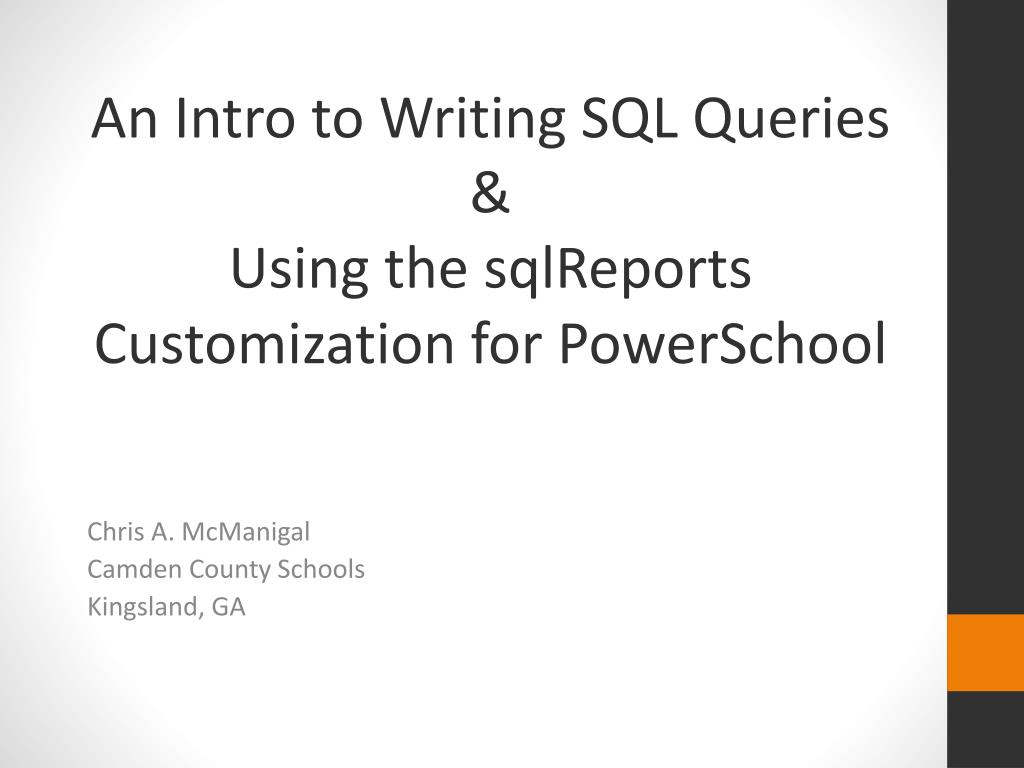 An Intro to Writing SQL Queries
&
Using the sqlReports Customization for PowerSchool

Chris A. McManigal
Camden County Schools
Kingsland, GA